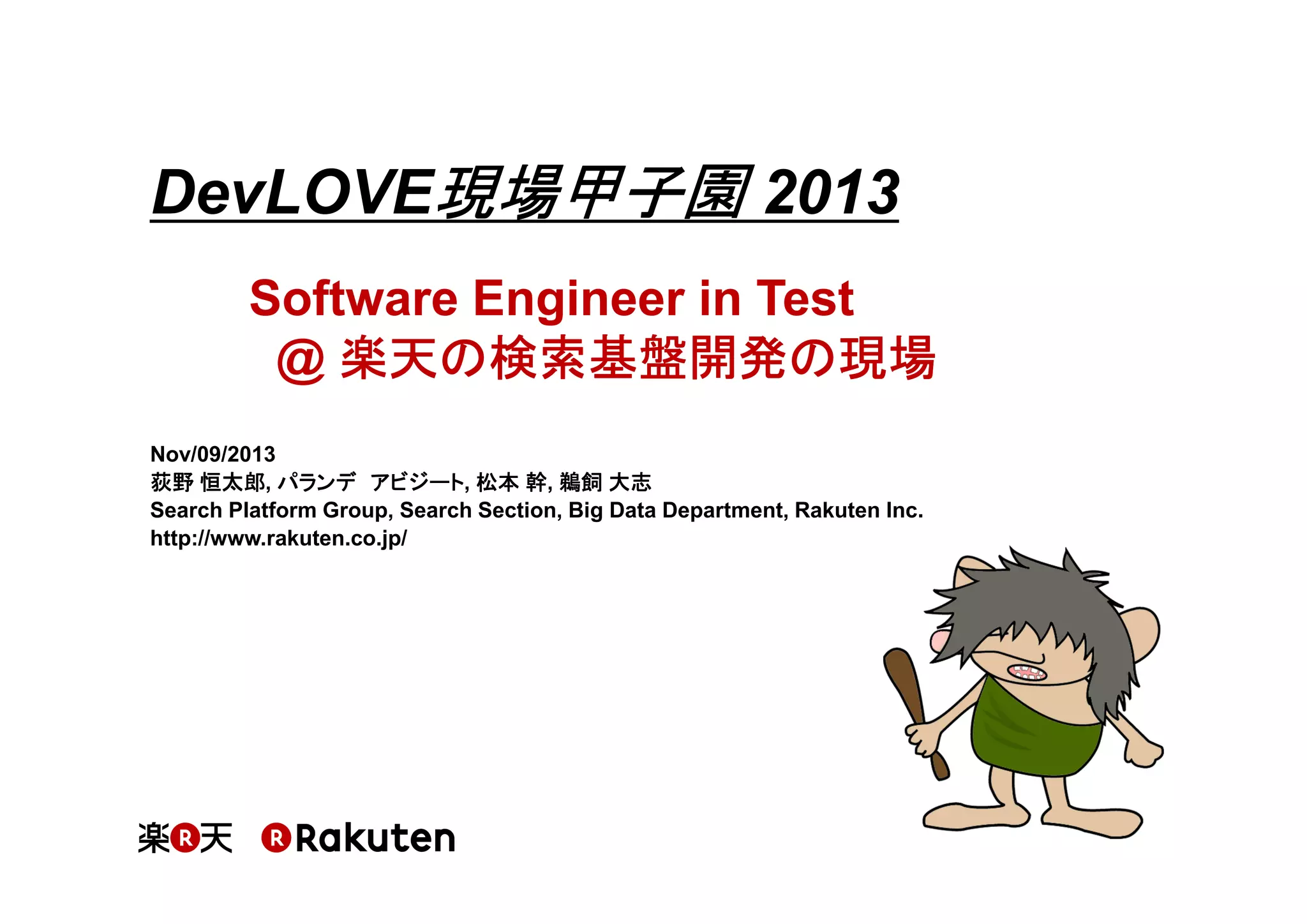 DevLOVE現場甲子園 2013

Software Engineer in Test
@ 楽天の検索基盤開発の現場

Nov/09/2013
荻野 恒太郎, パランデ アビジート, 松本 幹, 鵜飼 大志
Search Platform Group, Search Section, Big Data Department, Rakuten Inc.
http://www.rakuten.co.jp/

楽R天 R Rakuten